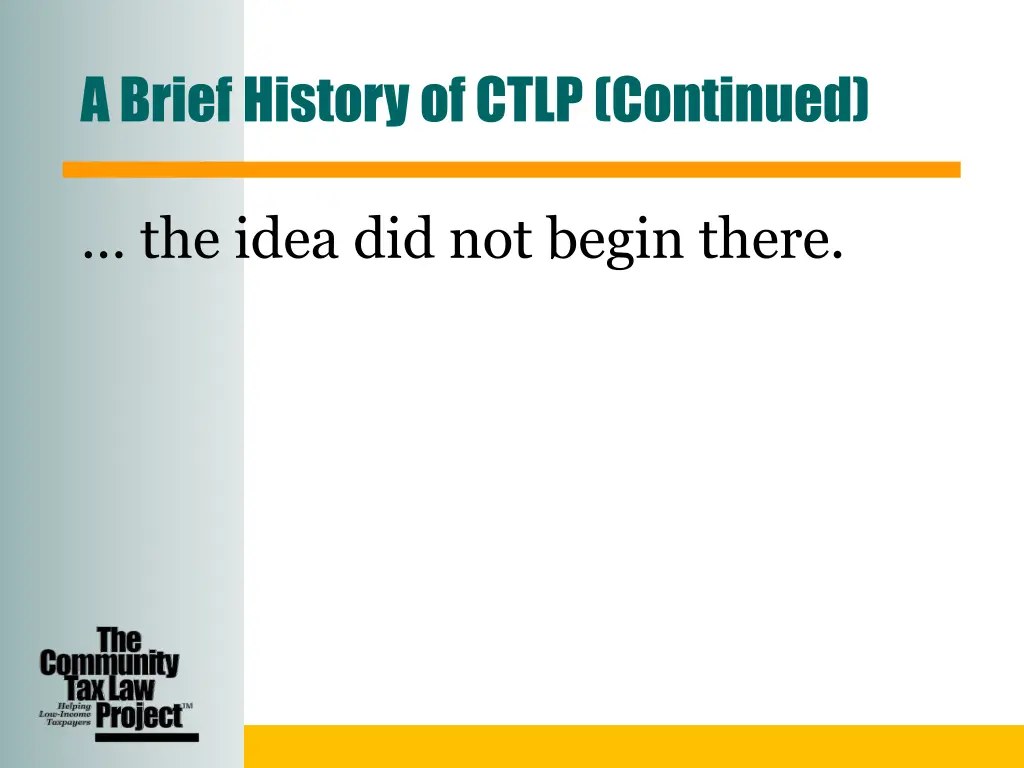 A Brief History of CTLP (Continued)

… the idea did not begin there.

The Community Tax Law Project™

Helping Low-Income Taxpayers